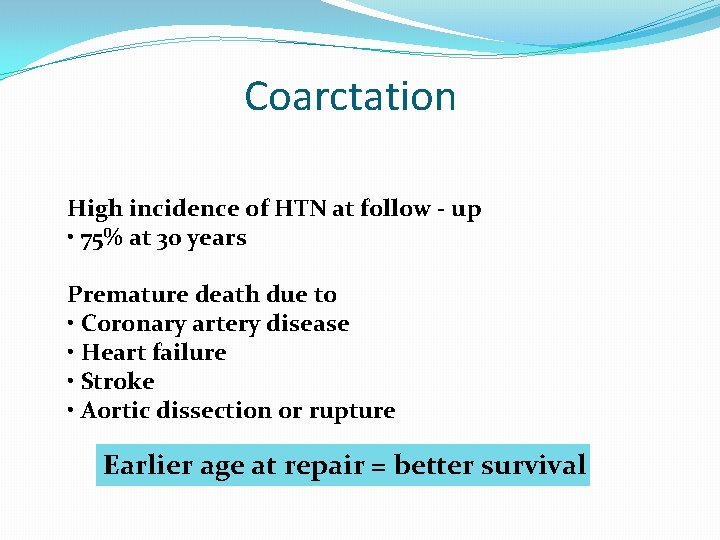 Coarctation

High incidence of HTN at follow - up
• 75% at 30 years

Premature death due to
• Coronary artery disease
• Heart failure
• Stroke
• Aortic dissection or rupture

Earlier age at repair = better survival